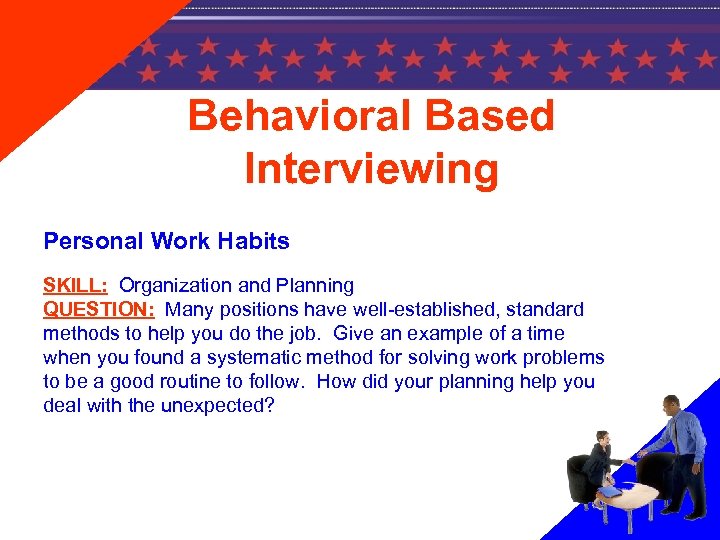 Behavioral Based Interviewing

Personal Work Habits

SKILL: Organization and Planning
QUESTION: Many positions have well-established, standard methods to help you do the job. Give an example of a time when you found a systematic method for solving work problems to be a good routine to follow. How did your planning help you deal with the unexpected?